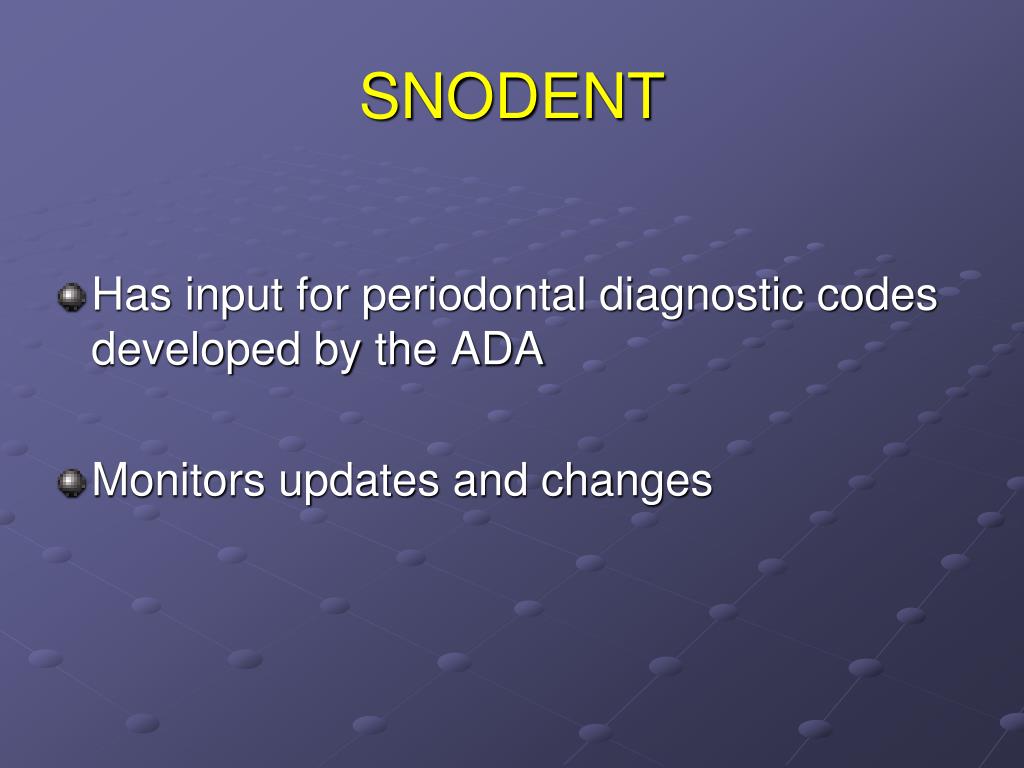 SNODENT

Has input for periodontal diagnostic codes developed by the ADA

Monitors updates and changes